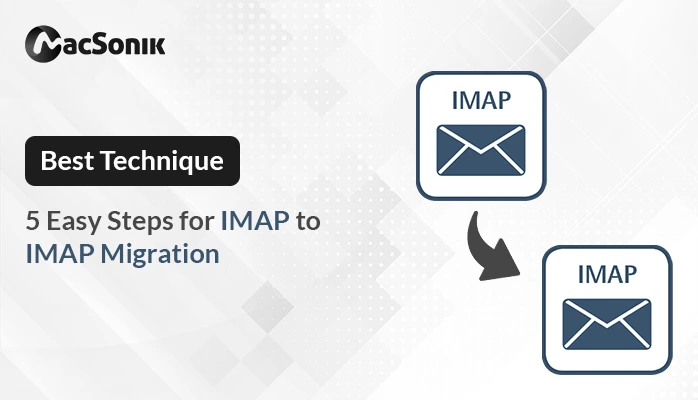 MacSonik

Best Technique

5 Easy Steps for IMAP to IMAP Migration

IMAP

IMAP